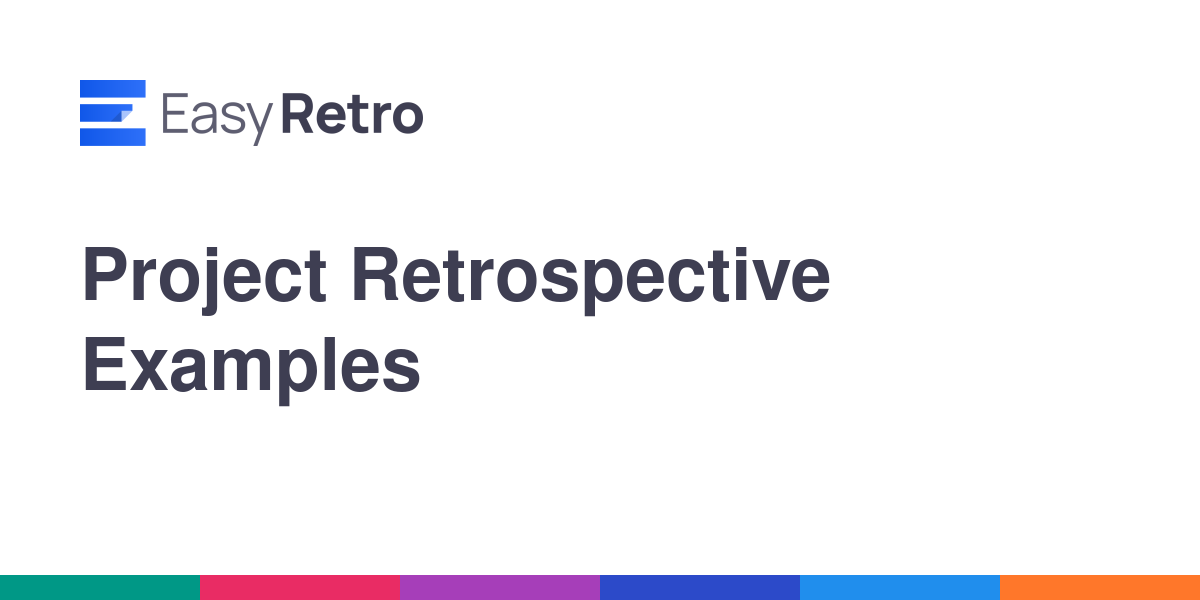 EasyRetro

Project Retrospective Examples